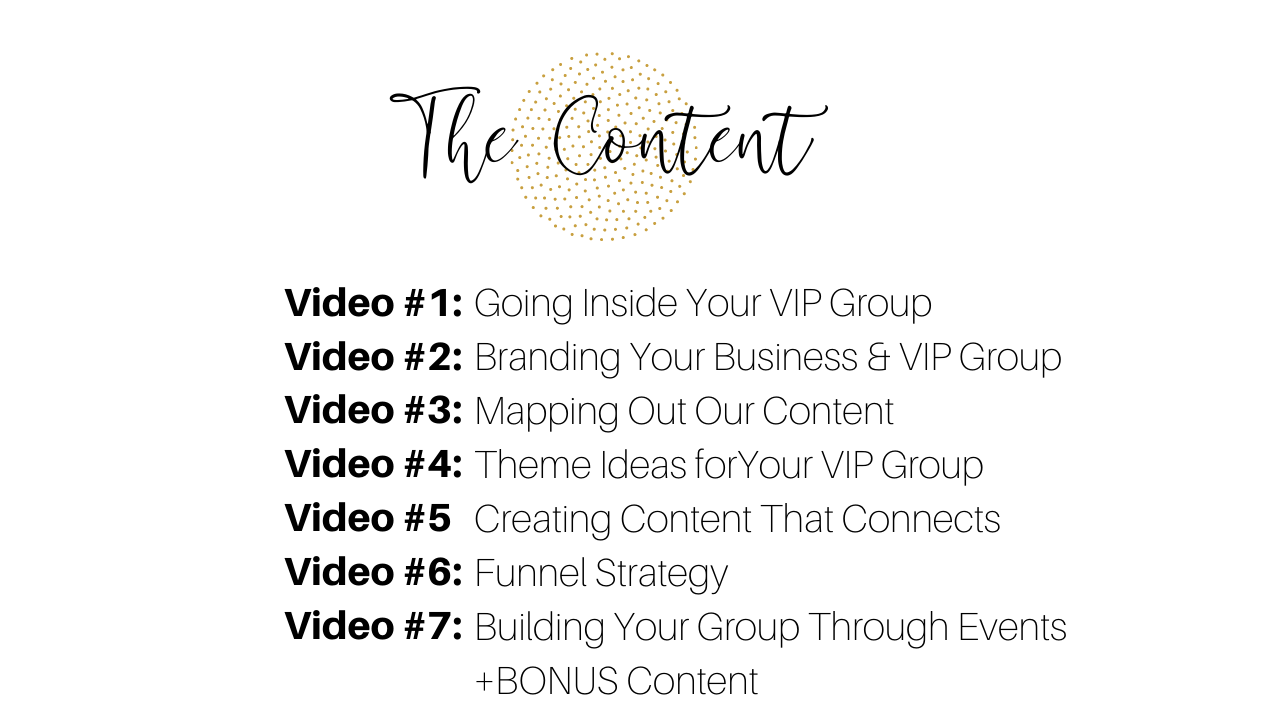 The Content

Video #1: Going Inside Your VIP Group
Video #2: Branding Your Business & VIP Group
Video #3: Mapping Out Our Content
Video #4: Theme Ideas forYour VIP Group
Video #5 Creating Content That Connects
Video #6: Funnel Strategy
Video #7: Building Your Group Through Events
+BONUS Content